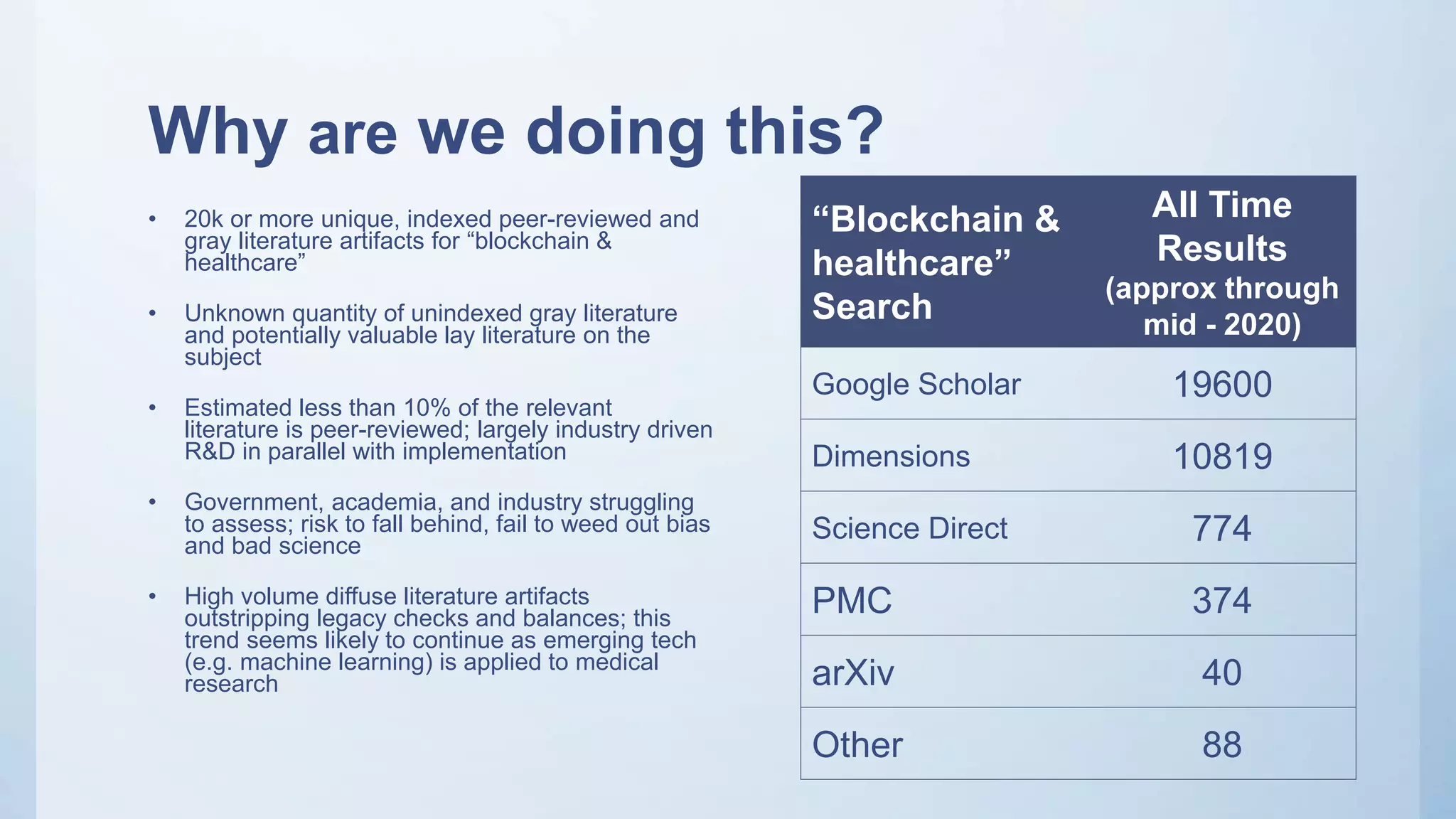 Why are we doing this?

• 20k or more unique, indexed peer-reviewed and gray literature artifacts for “blockchain & healthcare”

• Unknown quantity of unindexed gray literature and potentially valuable lay literature on the subject

• Estimated less than 10% of the relevant literature is peer-reviewed; largely industry driven R&D in parallel with implementation

• Government, academia, and industry struggling to assess; risk to fall behind, fail to weed out bias and bad science

• High volume diffuse literature artifacts outstripping legacy checks and balances; this trend seems likely to continue as emerging tech (e.g. machine learning) is applied to medical research

| “Blockchain & healthcare” Search | All Time Results (approx through mid - 2020) |
|---|---|
| Google Scholar | 19600 |
| Dimensions | 10819 |
| Science Direct | 774 |
| PMC | 374 |
| arXiv | 40 |
| Other | 88 |